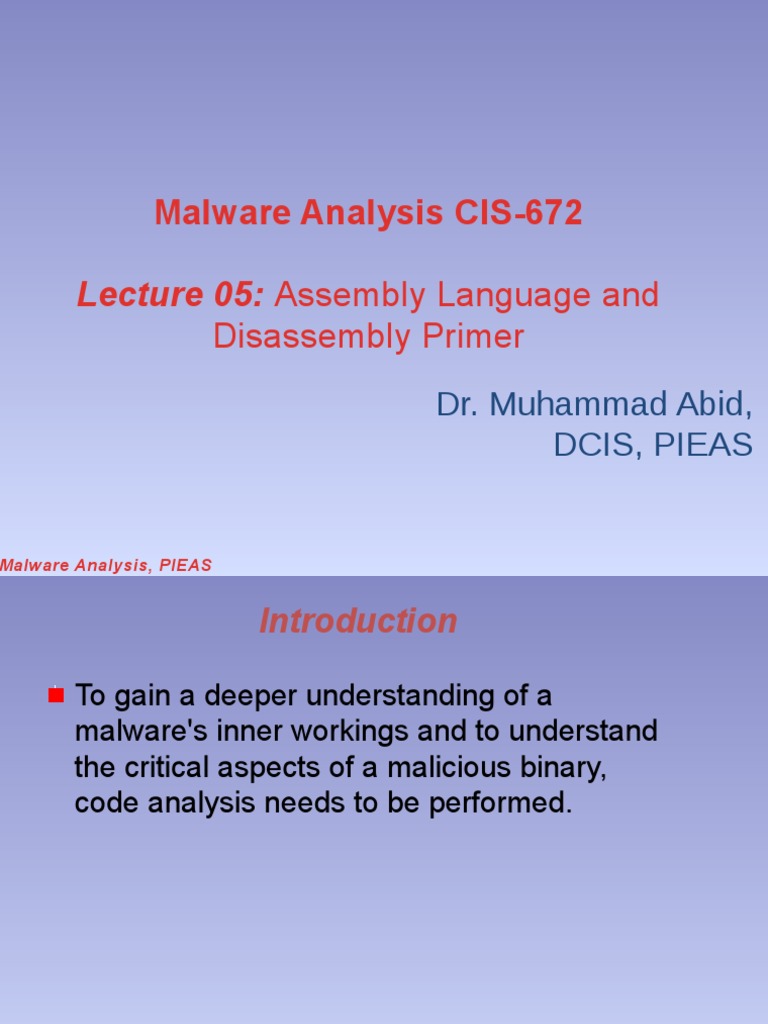 Malware Analysis CIS-672

Lecture 05: Assembly Language and Disassembly Primer

Dr. Muhammad Abid,
DCIS, PIEAS

Malware Analysis, PIEAS

Introduction

To gain a deeper understanding of a malware's inner workings and to understand the critical aspects of a malicious binary, code analysis needs to be performed.